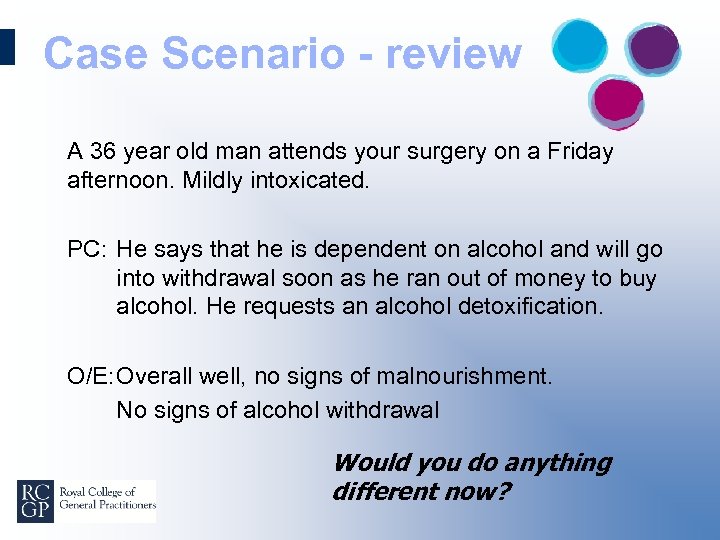 Case Scenario - review

A 36 year old man attends your surgery on a Friday afternoon. Mildly intoxicated.

PC: He says that he is dependent on alcohol and will go into withdrawal soon as he ran out of money to buy alcohol. He requests an alcohol detoxification.

O/E: Overall well, no signs of malnourishment.
No signs of alcohol withdrawal

Would you do anything different now?

RC GP Royal College of General Practitioners